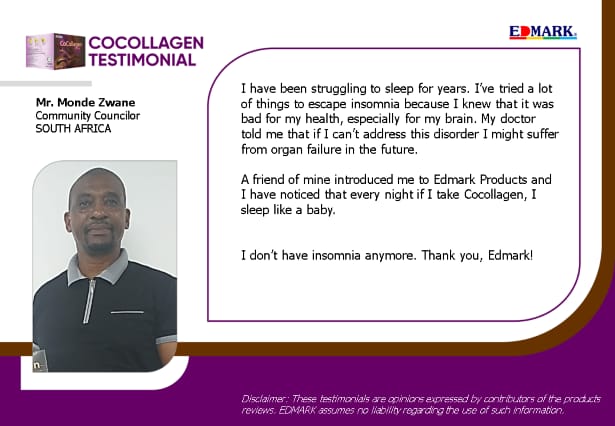 CoCollagen

COCOLLAGEN TESTIMONIAL

EDMARK

Mr. Monde Zwane
Community Councilor
SOUTH AFRICA

I have been struggling to sleep for years. I've tried a lot of things to escape insomnia because I knew that it was bad for my health, especially for my brain. My doctor told me that if I can't address this disorder I might suffer from organ failure in the future.

A friend of mine introduced me to Edmark Products and I have noticed that every night if I take Cocollagen, I sleep like a baby.

I don't have insomnia anymore. Thank you, Edmark!

Disclaimer: These testimonials are opinions expressed by contributors of the products reviews. EDMARK assumes no liability regarding the use of such information.